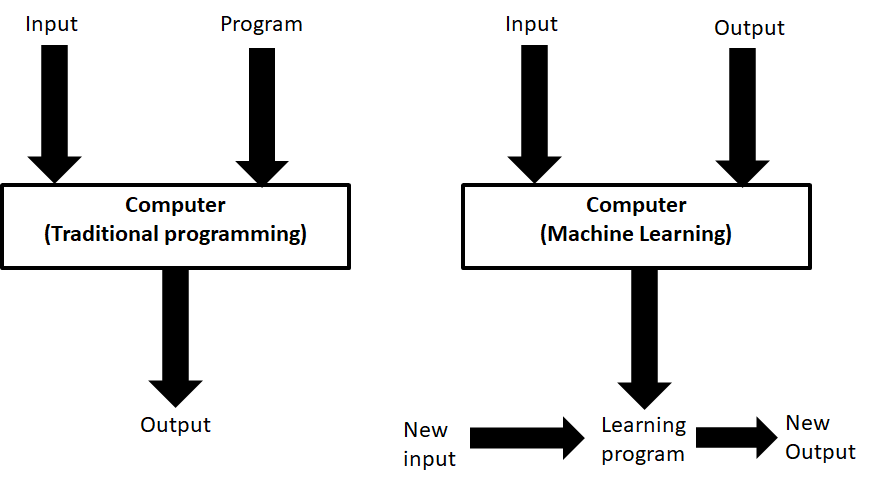 Input

Program

Computer
(Traditional programming)

Output

Input

Output

Computer
(Machine Learning)

New input

Learning program

New Output